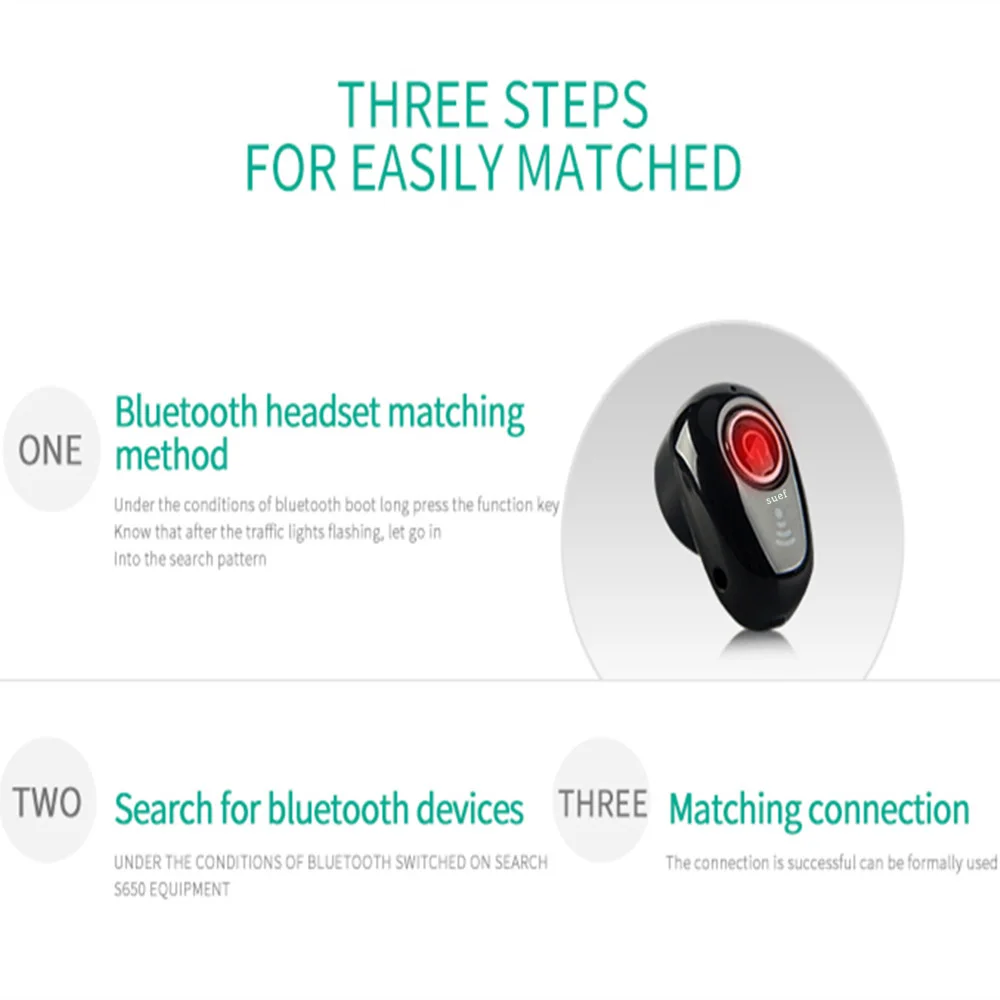 THREE STEPS
FOR EASILY MATCHED

ONE

Bluetooth headset matching method

Under the conditions of bluetooth boot long press the function key
Know that after the traffic lights flashing, let go in
Into the search pattern

suef

TWO

Search for bluetooth devices

UNDER THE CONDITIONS OF BLUETOOTH SWITCHED ON SEARCH S650 EQUIPMENT

THREE

Matching connection

The connection is successful can be formally used